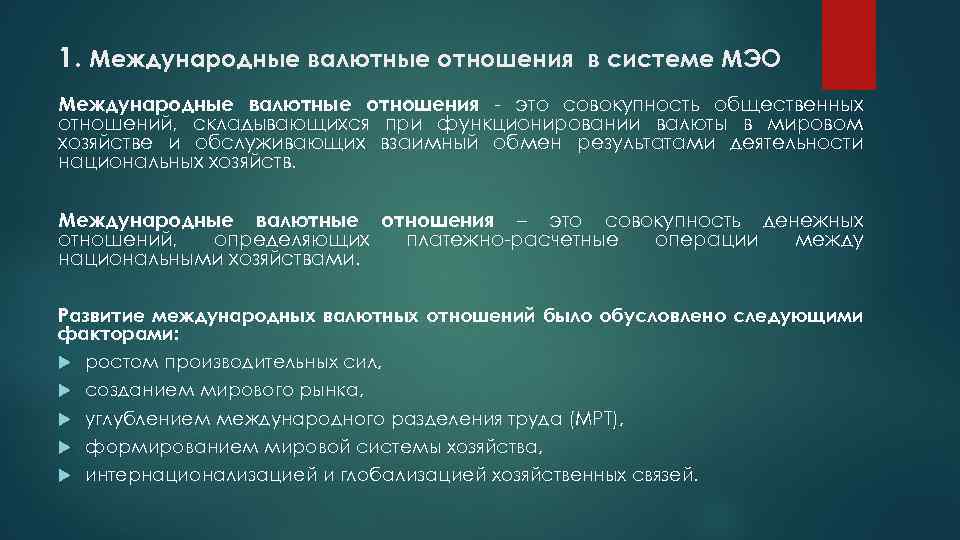 1. Международные валютные отношения в системе МЭО

Международные валютные отношения - это совокупность общественных отношений, складывающихся при функционировании валюты в мировом хозяйстве и обслуживающих взаимный обмен результатами деятельности национальных хозяйств.

Международные валютные отношения – это совокупность денежных отношений, определяющих платежно-расчетные операции между национальными хозяйствами.

Развитие международных валютных отношений было обусловлено следующими факторами:

ростом производительных сил,

созданием мирового рынка,

углублением международного разделения труда (МРТ),

формированием мировой системы хозяйства,

интернационализацией и глобализацией хозяйственных связей.